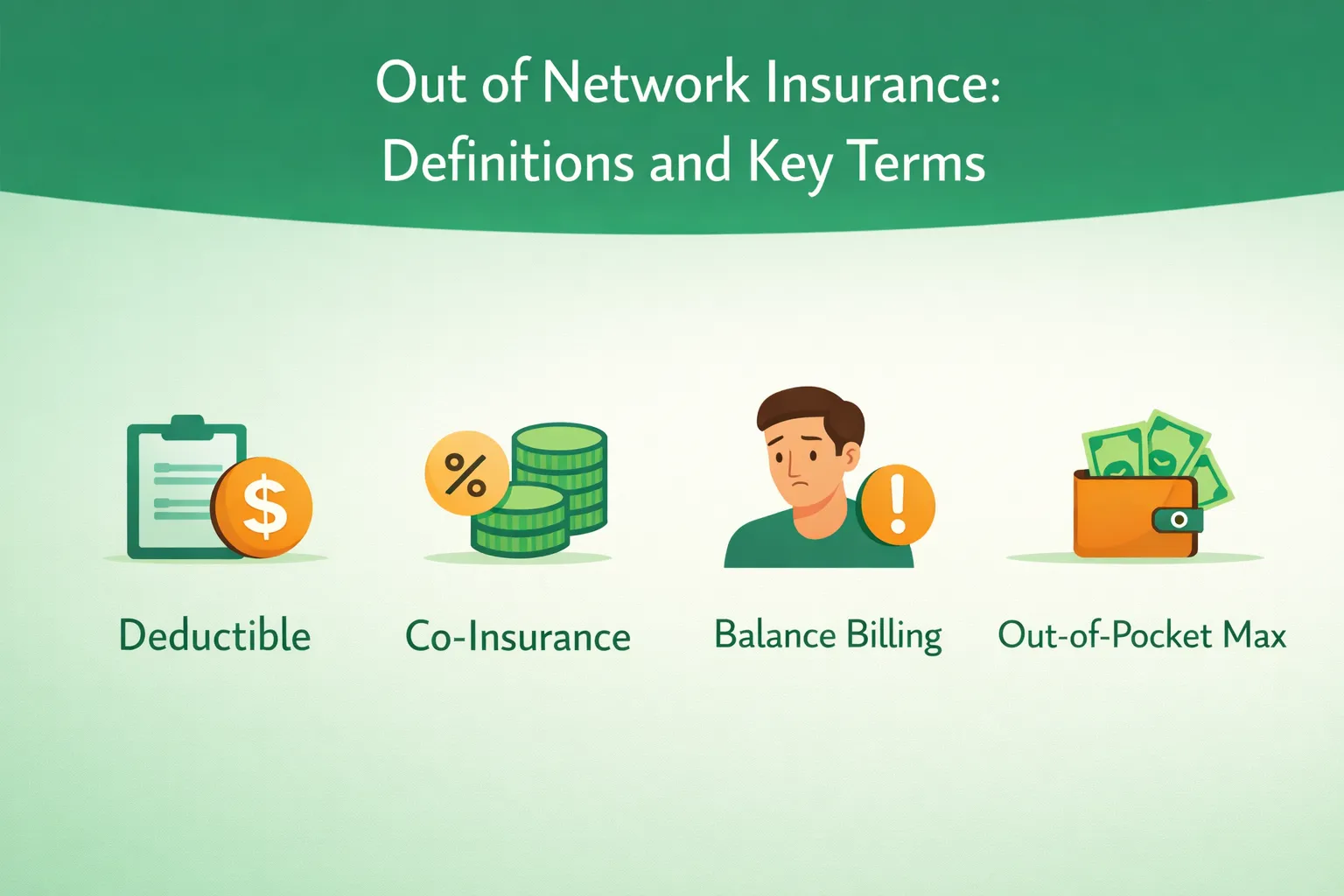 Out of Network Insurance:
Definitions and Key Terms

$

%

!

Deductible

Co-Insurance

Balance Billing

Out-of-Pocket Max